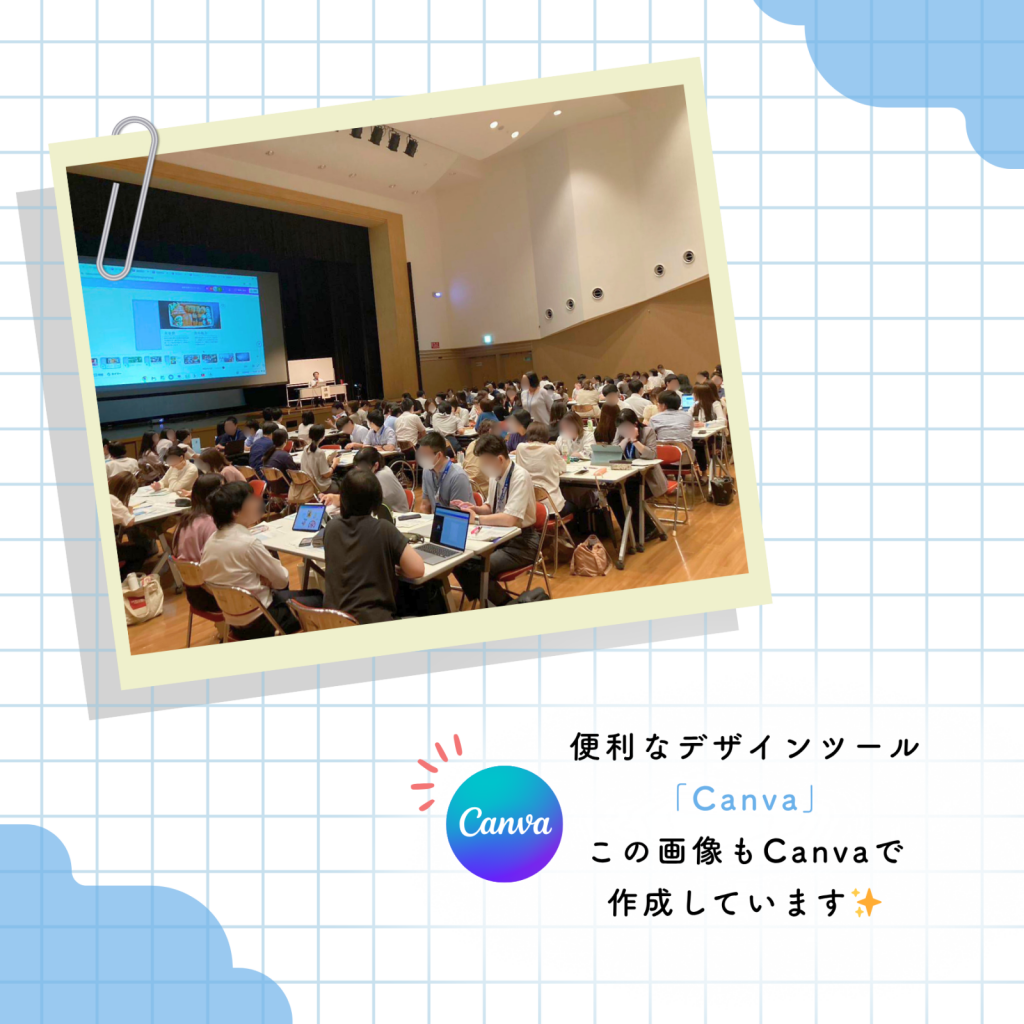 Canva

便利なデザインツール
「Canva」
この画像もCanvaで
作成しています✨